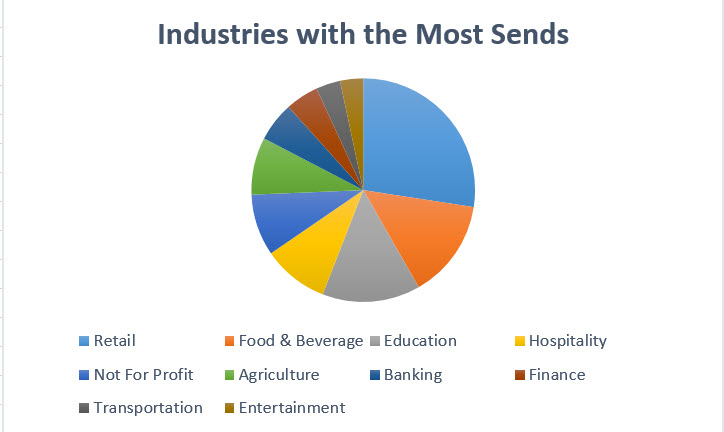 Industries with the Most Sends

Retail
Food & Beverage
Education
Hospitality
Not For Profit
Agriculture
Banking
Finance
Transportation
Entertainment